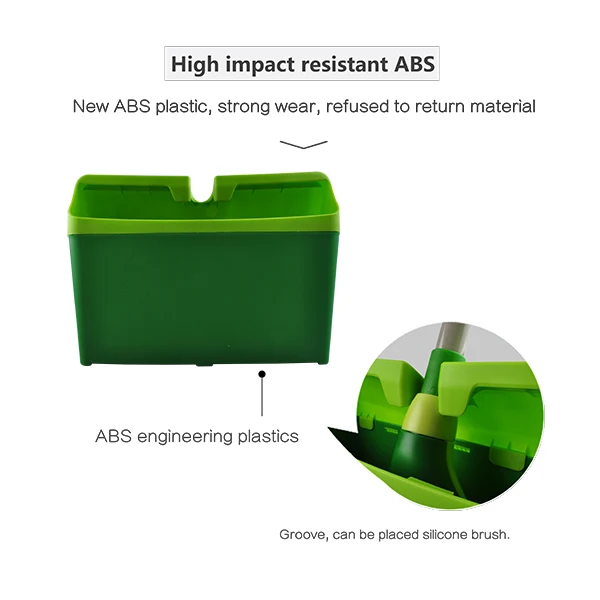 High impact resistant ABS

New ABS plastic, strong wear, refused to return material

ABS engineering plastics

Groove, can be placed silicone brush.